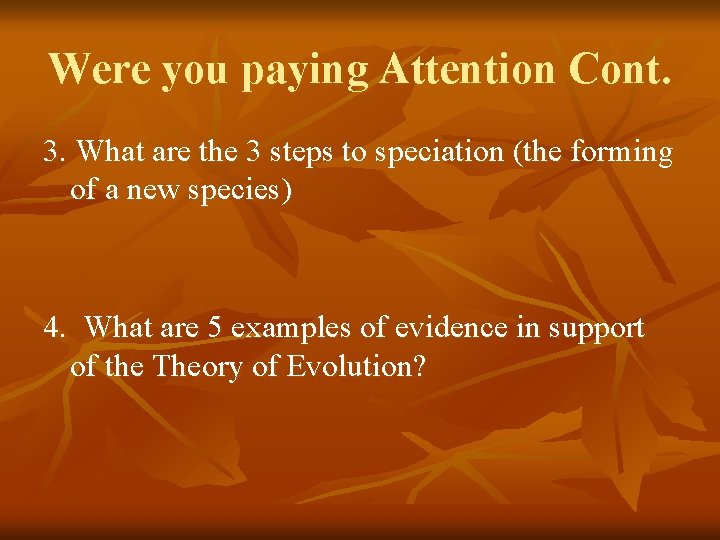 Were you paying Attention Cont.

3. What are the 3 steps to speciation (the forming of a new species)

4. What are 5 examples of evidence in support of the Theory of Evolution?